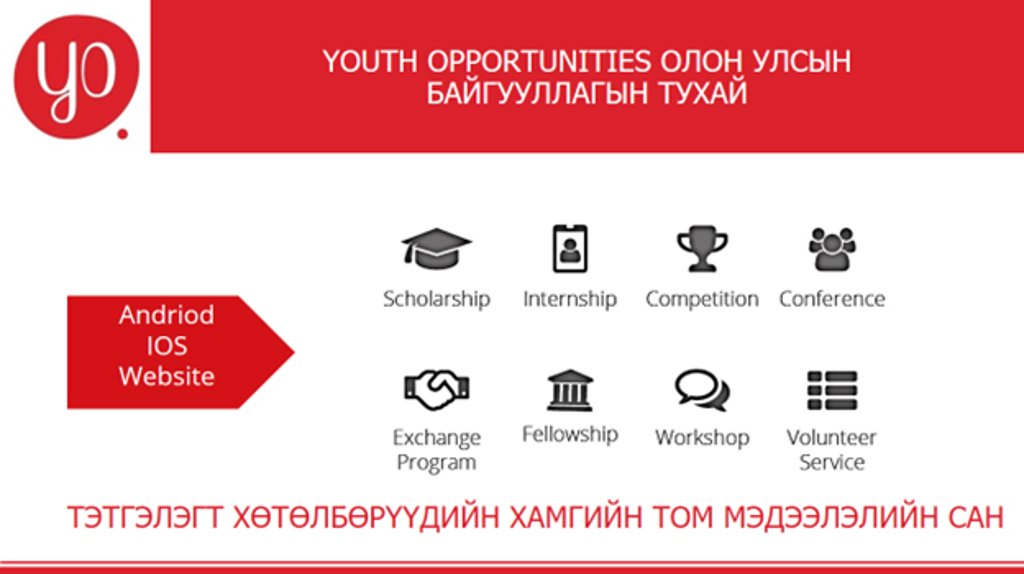 yo.

YOUTH OPPORTUNITIES ОЛОН УЛСЫН БАЙГУУЛЛАГЫН ТУХАЙ

Andriod
IOS
Website

Scholarship
Internship
Competition
Conference

Exchange Program
Fellowship
Workshop
Volunteer Service

ТЭТГЭЛЭГТ ХӨТӨЛБӨРҮҮДИЙН ХАМГИЙН ТОМ МЭДЭЭЛЭЛИЙН САН